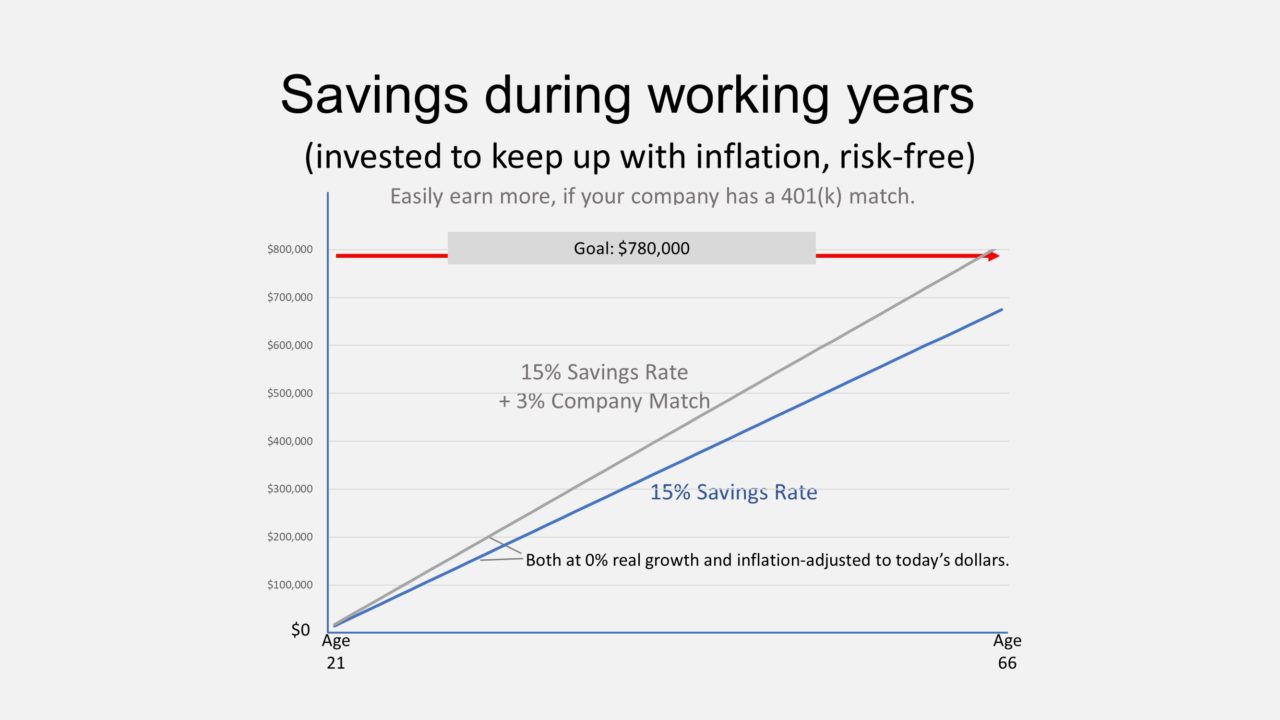 Savings during working years
(invested to keep up with inflation, risk-free)

Easily earn more, if your company has a 401(k) match.

Goal: $780,000

$800,000
$700,000
$600,000
$500,000
$400,000
$300,000
$200,000
$100,000
$0

15% Savings Rate
+ 3% Company Match

15% Savings Rate

Both at 0% real growth and inflation-adjusted to today's dollars.

Age
21

Age
66